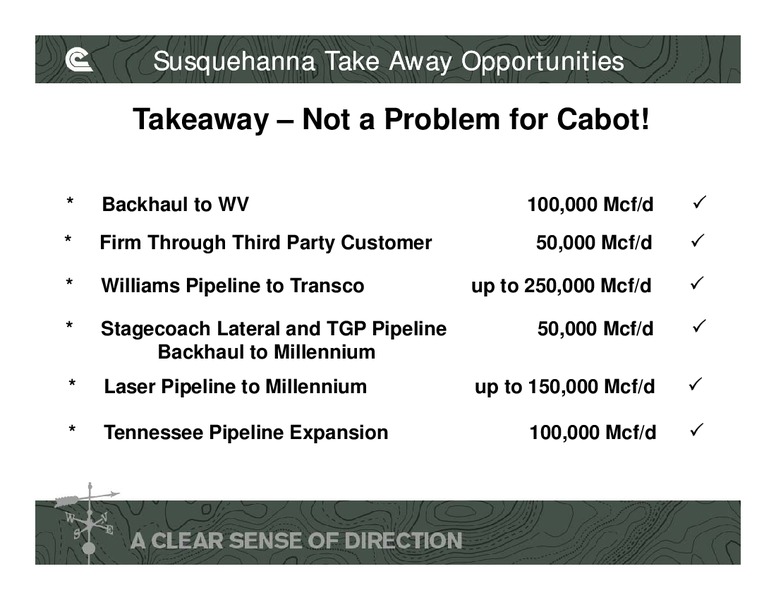 Susquehanna Take Away Opportunities

Takeaway – Not a Problem for Cabot!

* Backhaul to WV 100,000 Mcf/d ✓

* Firm Through Third Party Customer 50,000 Mcf/d ✓

* Williams Pipeline to Transco up to 250,000 Mcf/d ✓

* Stagecoach Lateral and TGP Pipeline Backhaul to Millennium 50,000 Mcf/d ✓

* Laser Pipeline to Millennium up to 150,000 Mcf/d ✓

* Tennessee Pipeline Expansion 100,000 Mcf/d ✓

W N S E

A CLEAR SENSE OF DIRECTION